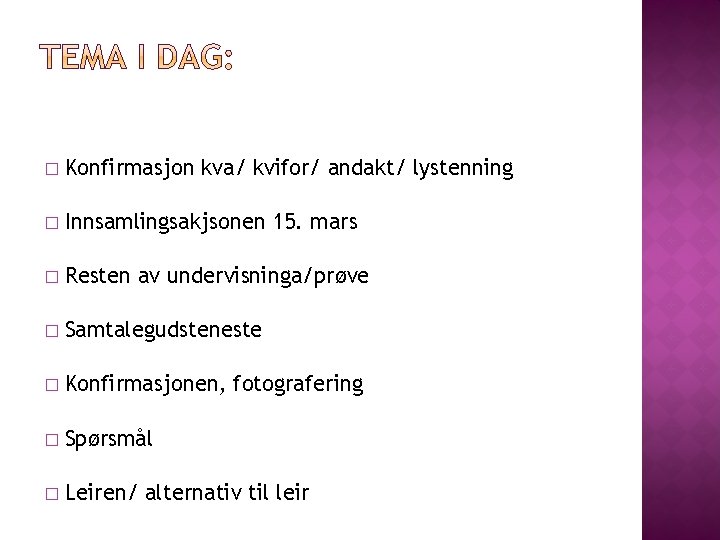 TEMA I DAG:

□ Konfirmasjon kva/ kvifor/ andakt/ lystenning

□ Innsamlingsakjsonen 15. mars

□ Resten av undervisninga/prøve

□ Samtalegudsteneste

□ Konfirmasjonen, fotografering

□ Spørsmål

□ Leiren/ alternativ til leir